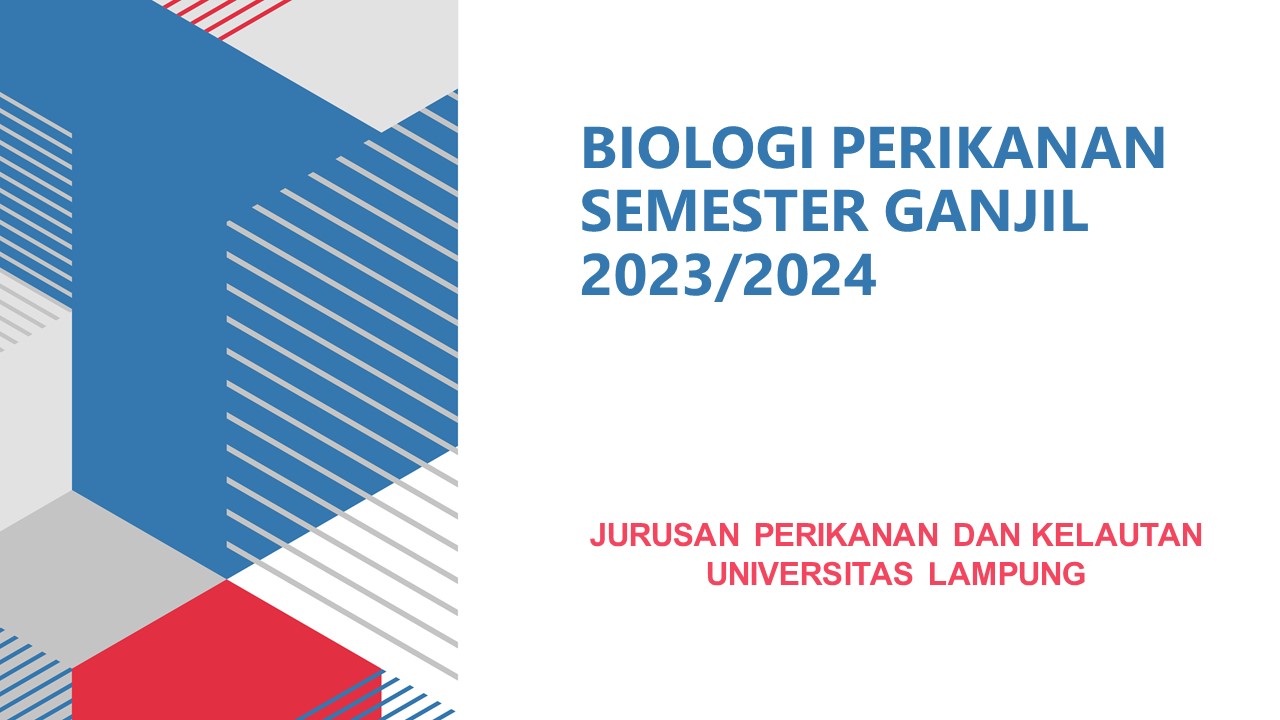 BIOLOGI PERIKANAN SEMESTER GANJIL 2023/2024

JURUSAN PERIKANAN DAN KELAUTAN
UNIVERSITAS LAMPUNG